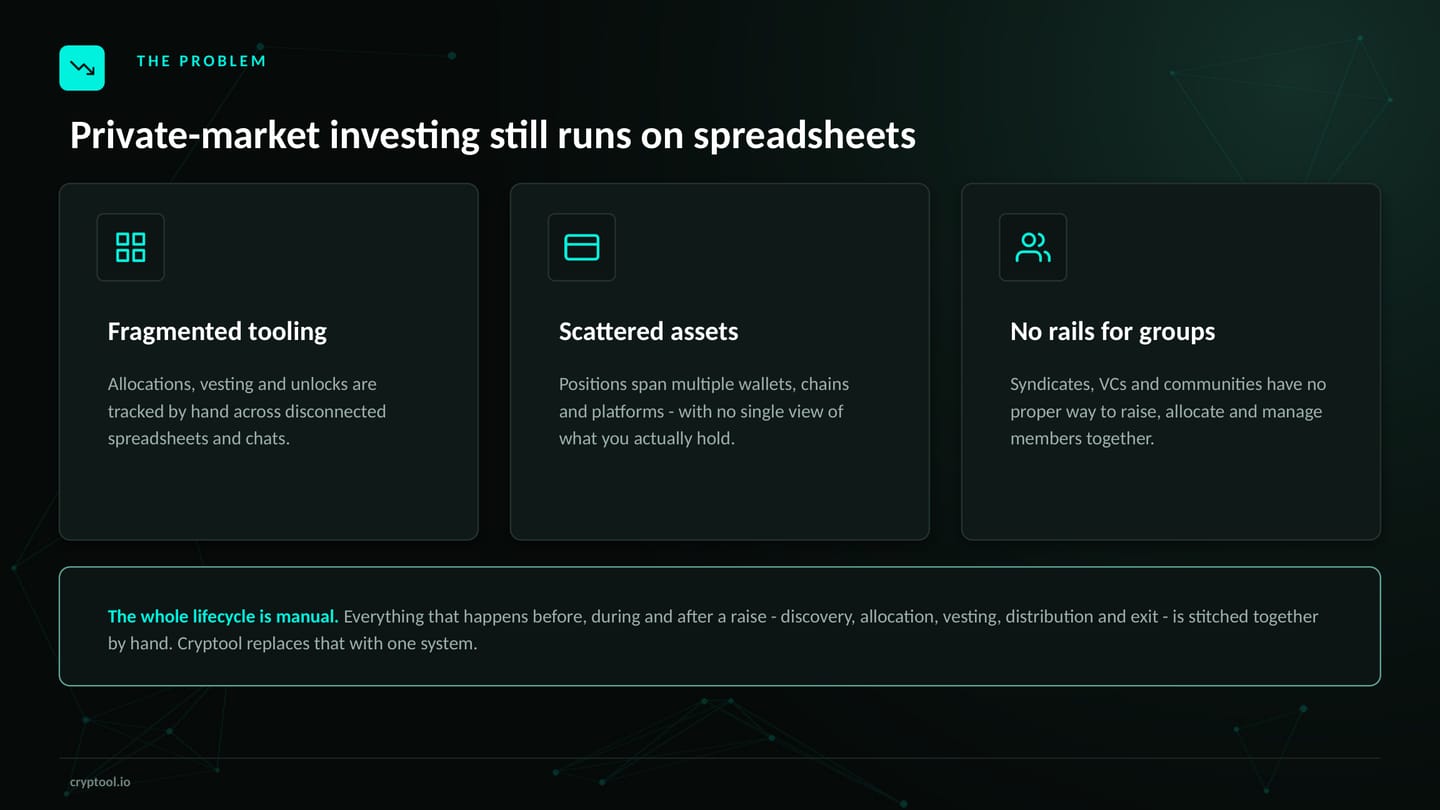 THE PROBLEM

Private-market investing still runs on spreadsheets

Fragmented tooling

Allocations, vesting and unlocks are tracked by hand across disconnected spreadsheets and chats.

Scattered assets

Positions span multiple wallets, chains and platforms - with no single view of what you actually hold.

No rails for groups

Syndicates, VCs and communities have no proper way to raise, allocate and manage members together.

The whole lifecycle is manual. Everything that happens before, during and after a raise - discovery, allocation, vesting, distribution and exit - is stitched together by hand. Cryptool replaces that with one system.

cryptool.io